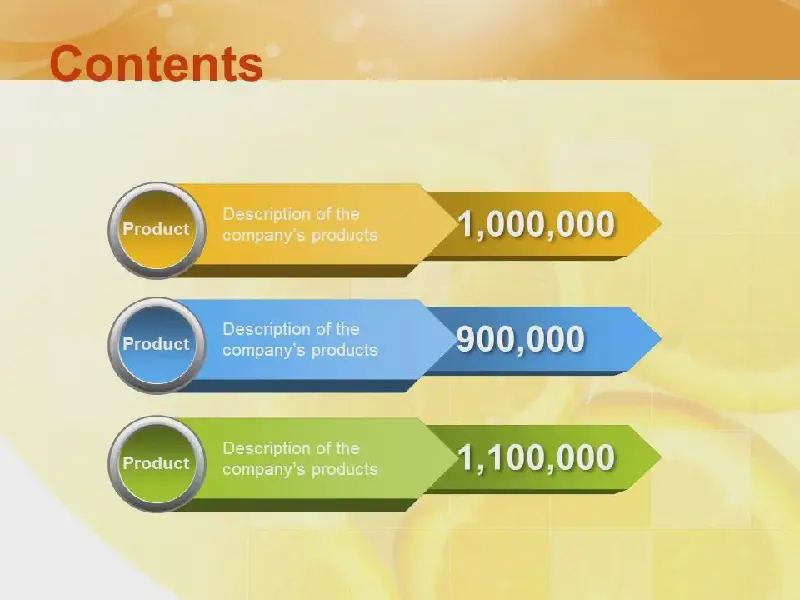 Contents

Product

Description of the company's products

1,000,000

Product

Description of the company's products

900,000

Product

Description of the company's products

1,100,000